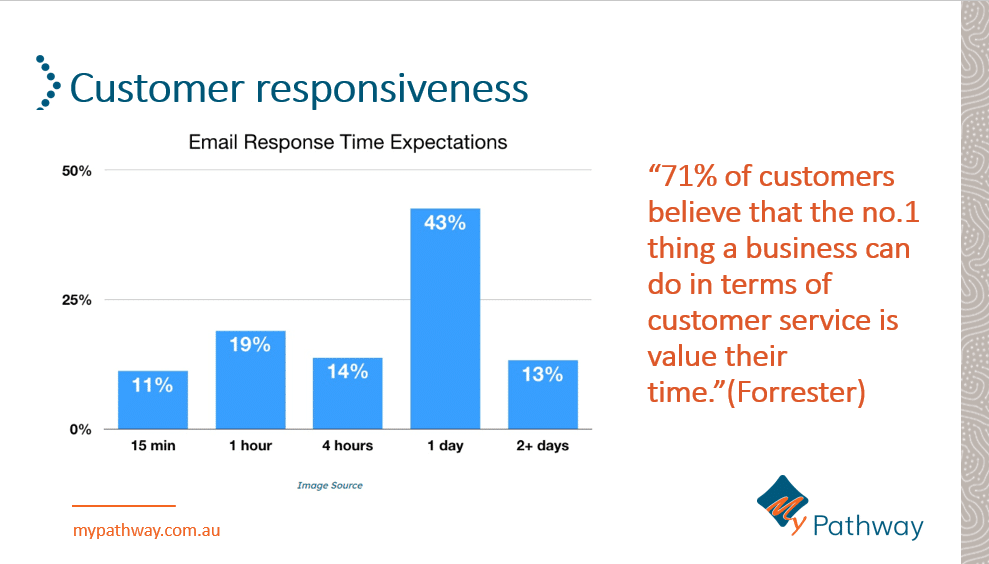 Customer responsiveness

Email Response Time Expectations

50%
25%
0%

11%
19%
14%
43%
13%

15 min
1 hour
4 hours
1 day
2+ days

Image Source

“71% of customers believe that the no.1 thing a business can do in terms of customer service is value their time.”(Forrester)

mypathway.com.au

My Pathway